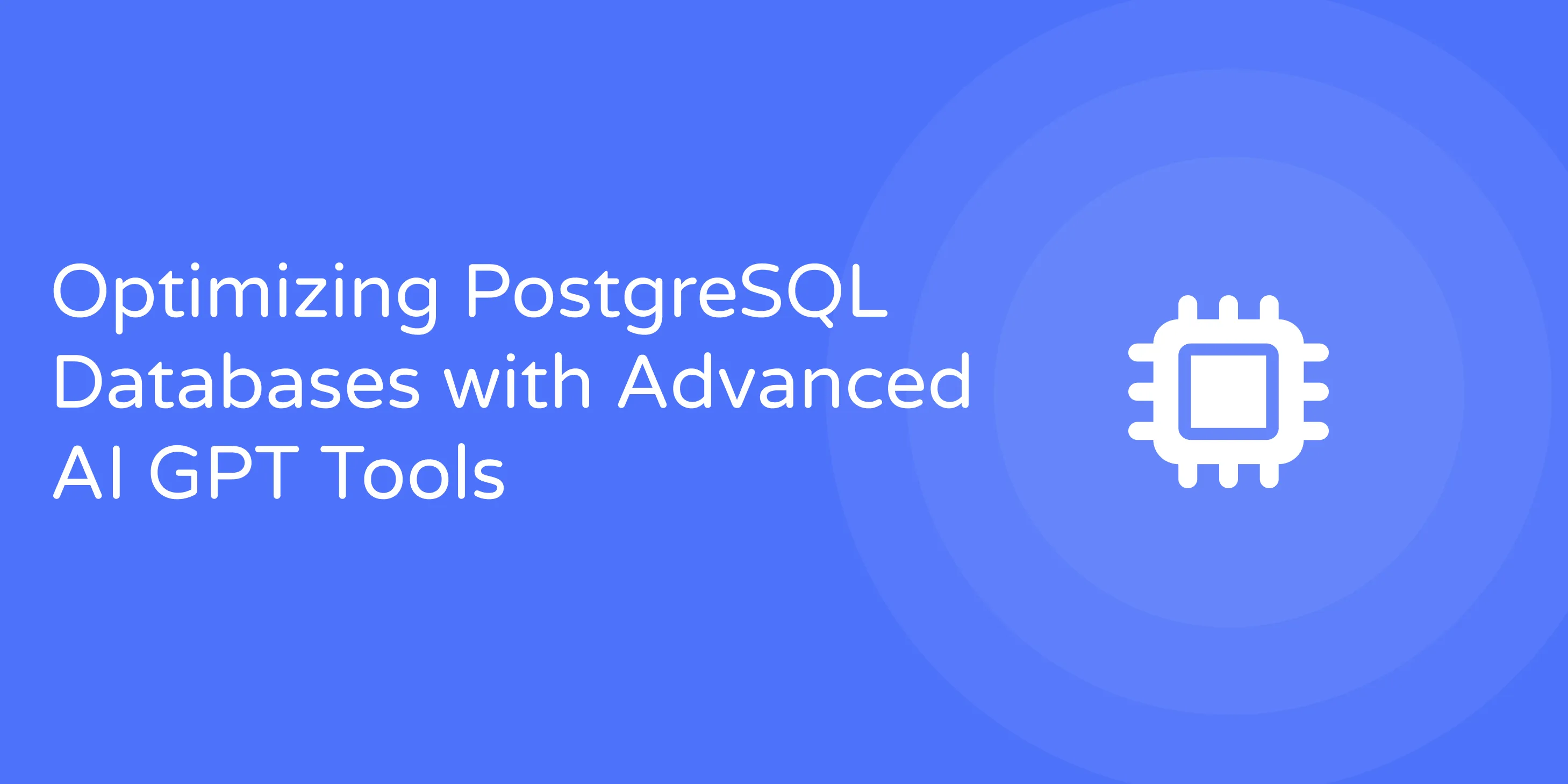 Optimizing PostgreSQL Databases with Advanced AI GPT Tools